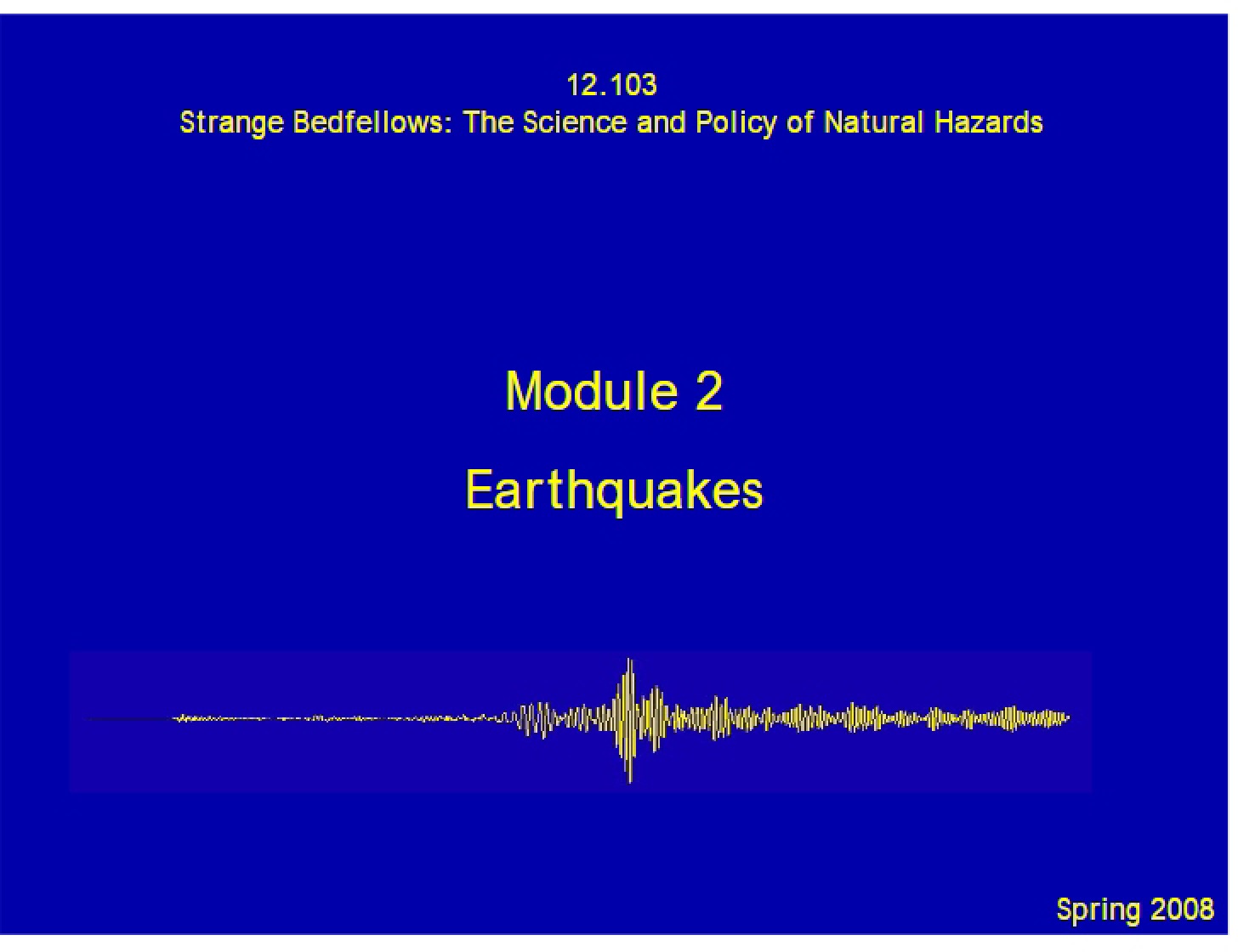 12.103
Strange Bedfellows: The Science and Policy of Natural Hazards

Module 2

Earthquakes

Spring 2008